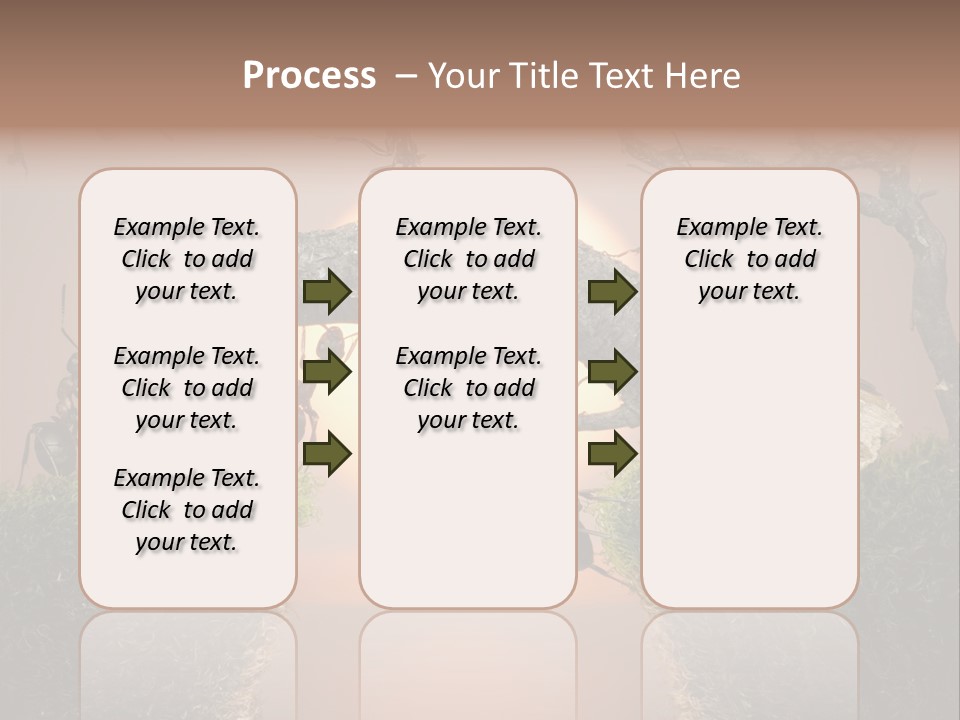 Process – Your Title Text Here

Example Text. Click to add your text.

Example Text. Click to add your text.

Example Text. Click to add your text.

Example Text. Click to add your text.

Example Text. Click to add your text.

Example Text. Click to add your text.